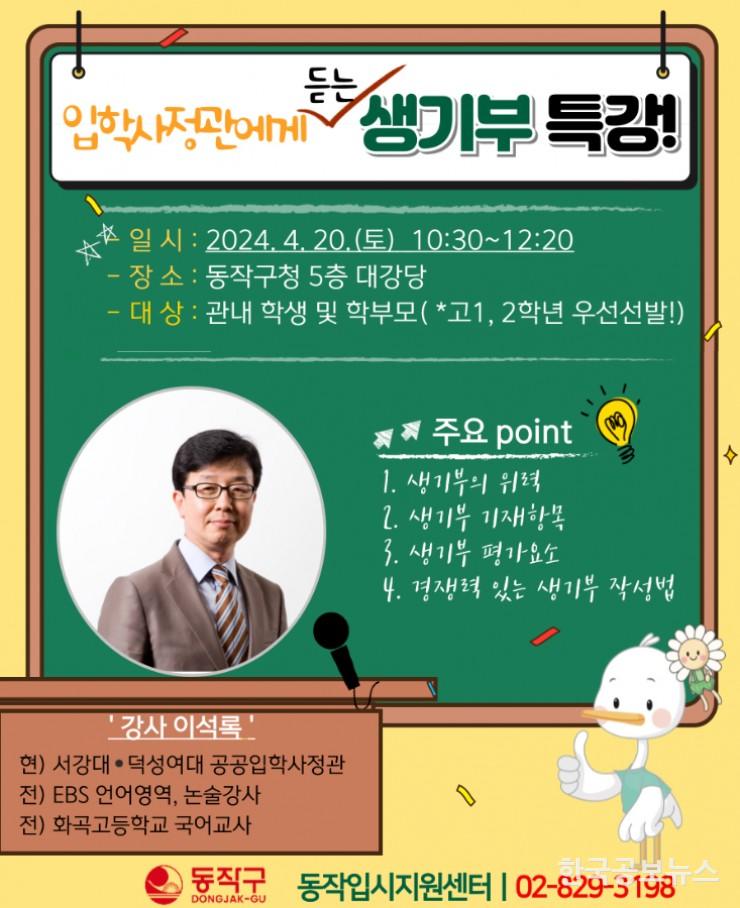 입학사정관에게 듣는 생기부 특강!

- 일 시 : 2024. 4. 20.(토) 10:30~12:20
- 장 소 : 동작구청 5층 대강당
- 대 상 : 관내 학생 및 학부모( *고1, 2학년 우선선발!)

주요 point
1. 생기부의 위력
2. 생기부 기재항목
3. 생기부 평가요소
4. 경쟁력 있는 생기부 작성법

' 강사 이석록 '
현) 서강대•덕성여대 공공입학사정관
전) EBS 언어영역, 논술강사
전) 화곡고등학교 국어교사

동작구 DONGJAK-GU
동작입시지원센터 | 02-829-3198

한국공보뉴스